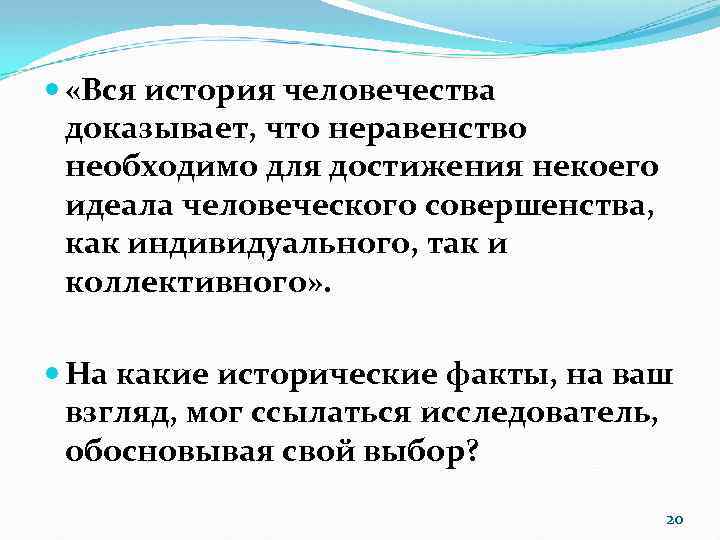 «Вся история человечества доказывает, что неравенство необходимо для достижения некоего идеала человеческого совершенства, как индивидуального, так и коллективного».

На какие исторические факты, на ваш взгляд, мог ссылаться исследователь, обосновывая свой выбор?

20